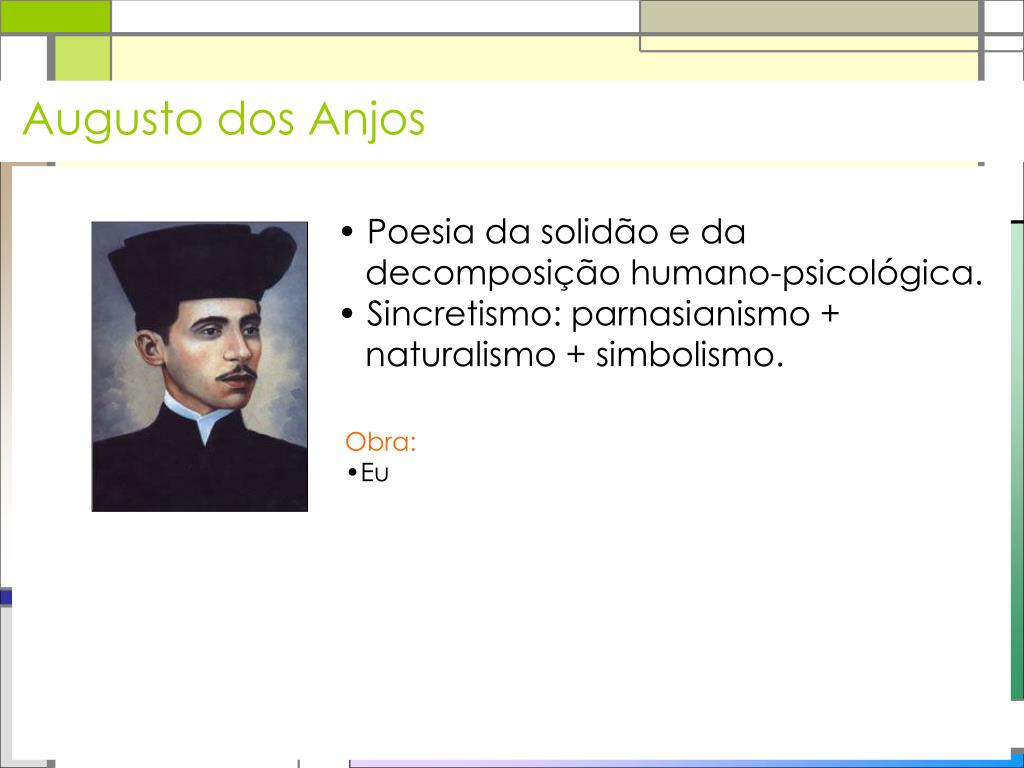 Augusto dos Anjos

• Poesia da solidão e da decomposição humano-psicológica.
• Sincretismo: parnasianismo + naturalismo + simbolismo.

Obra:
•Eu